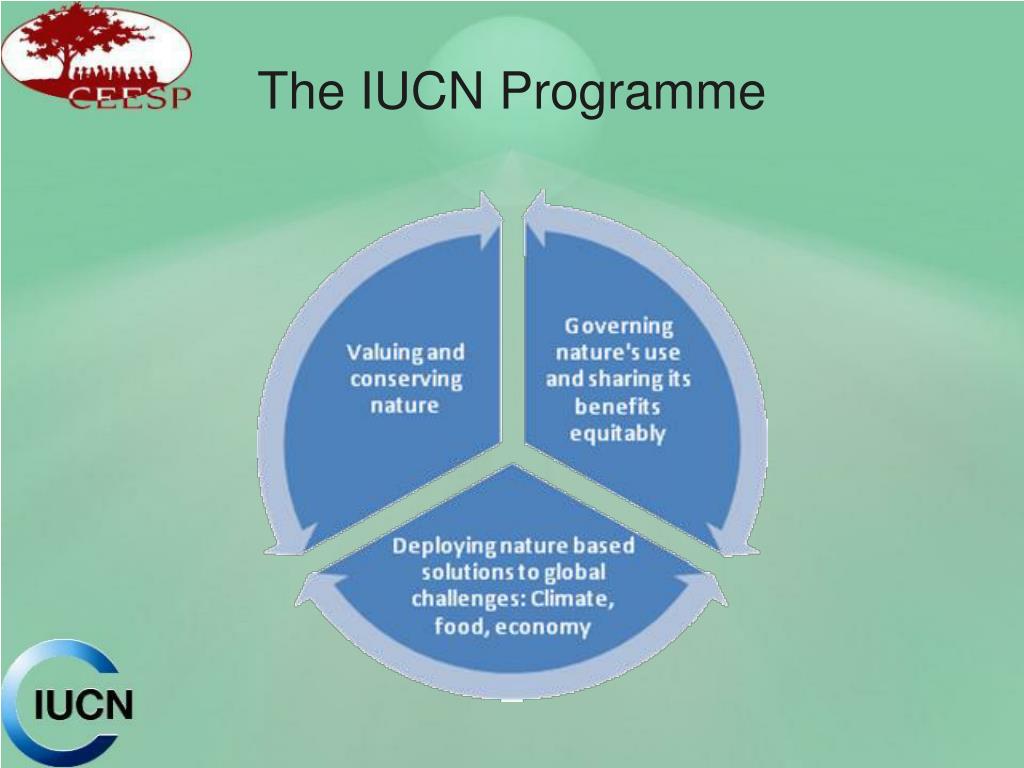 CEESP

The IUCN Programme

Valuing and conserving nature

Governing nature's use and sharing its benefits equitably

Deploying nature based solutions to global challenges: Climate, food, economy

IUCN